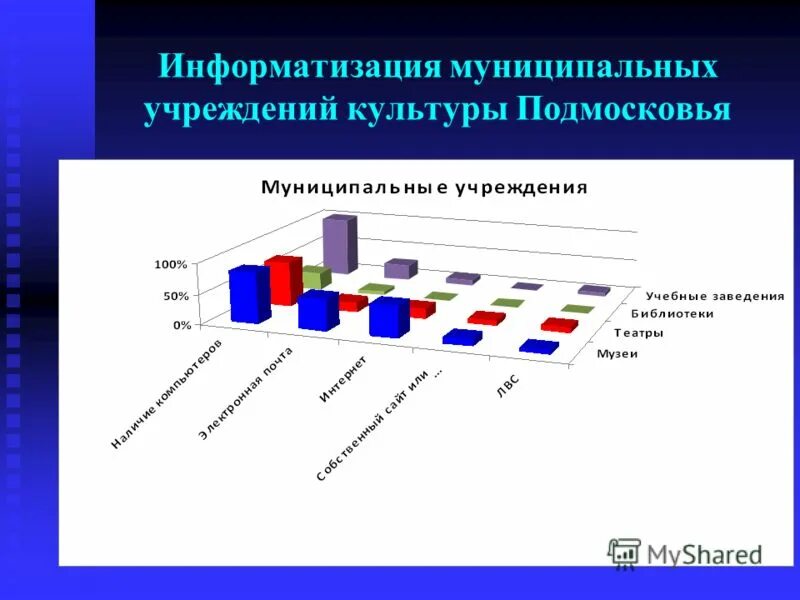 Информатизация муниципальных учреждений культуры Подмосковья

Муниципальные учреждения

100%
50%
0%

Наличие компьютеров
Электронная почта
Интернет
Собственный сайт или ...
ЛВС

Учебные заведения
Библиотеки
Театры
Музеи

MyShared